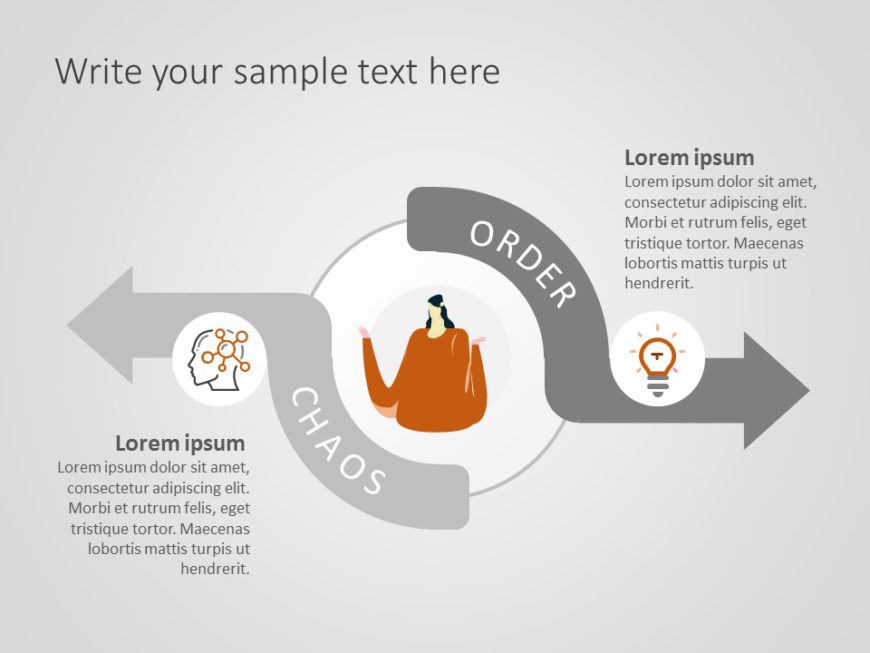 Write your sample text here

Lorem ipsum
Lorem ipsum dolor sit amet, consectetur adipiscing elit. Morbi et rutrum felis, eget tristique tortor. Maecenas lobortis mattis turpis ut hendrerit.

ORDER

CHAOS

Lorem ipsum
Lorem ipsum dolor sit amet, consectetur adipiscing elit. Morbi et rutrum felis, eget tristique tortor. Maecenas lobortis mattis turpis ut hendrerit.